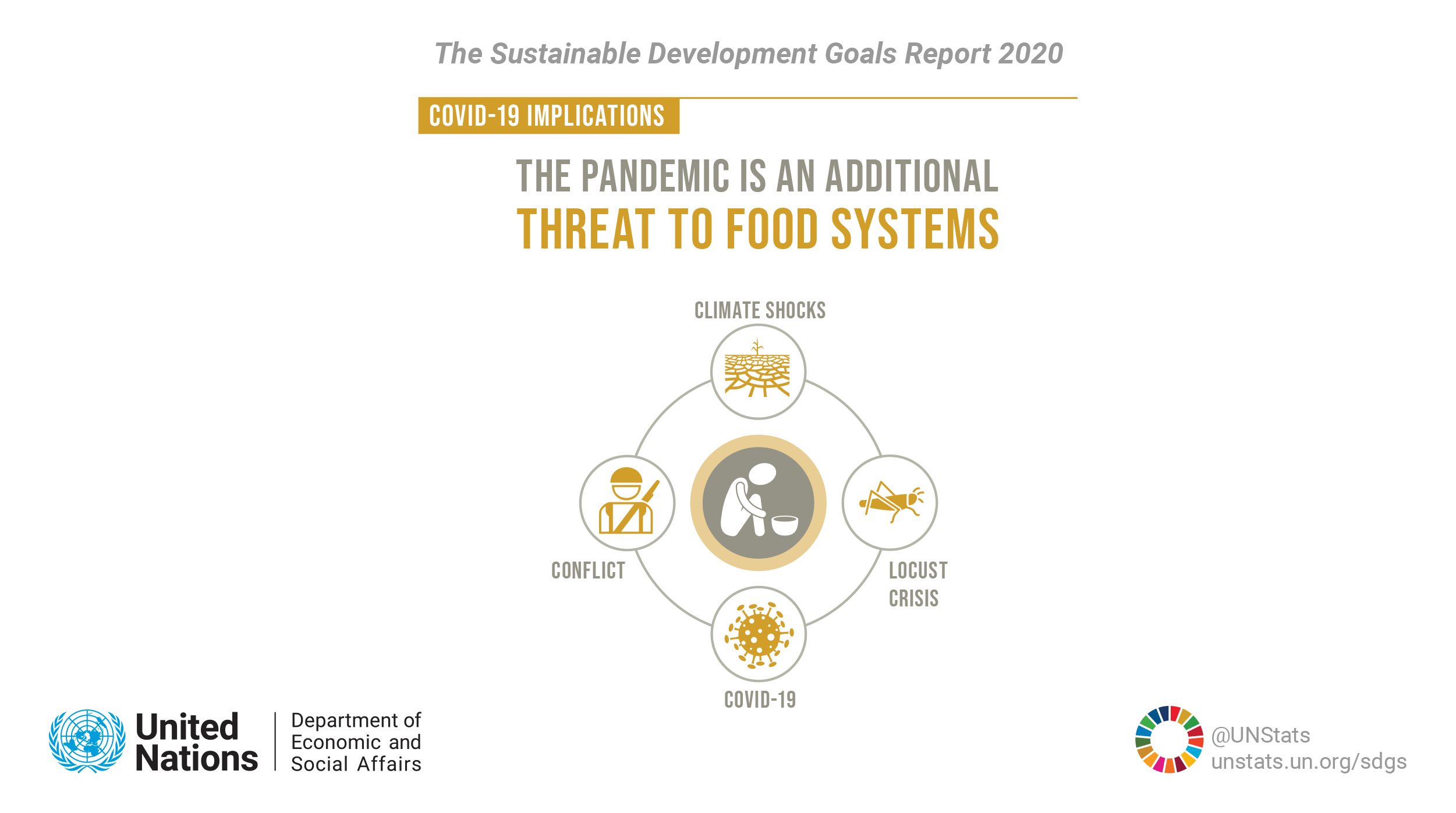 The Sustainable Development Goals Report 2020

COVID-19 IMPLICATIONS

THE PANDEMIC IS AN ADDITIONAL
THREAT TO FOOD SYSTEMS

CLIMATE SHOCKS

CONFLICT

LOCUST CRISIS

COVID-19

United Nations

Department of Economic and Social Affairs

@UNStats
unstats.un.org/sdgs